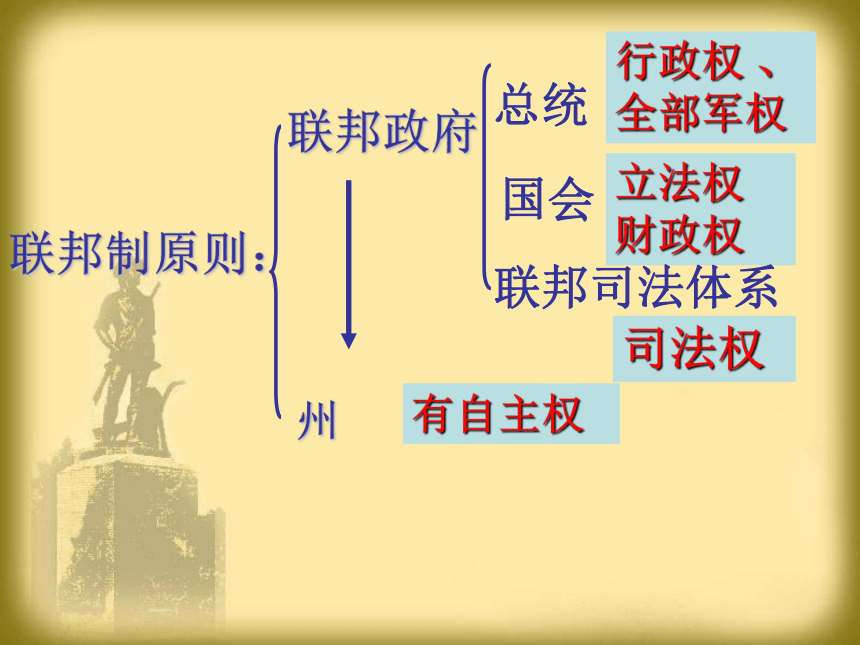 联邦制原则：

联邦政府

总统 行政权、全部军权

国会 立法权 财政权

联邦司法体系 司法权

州 有自主权